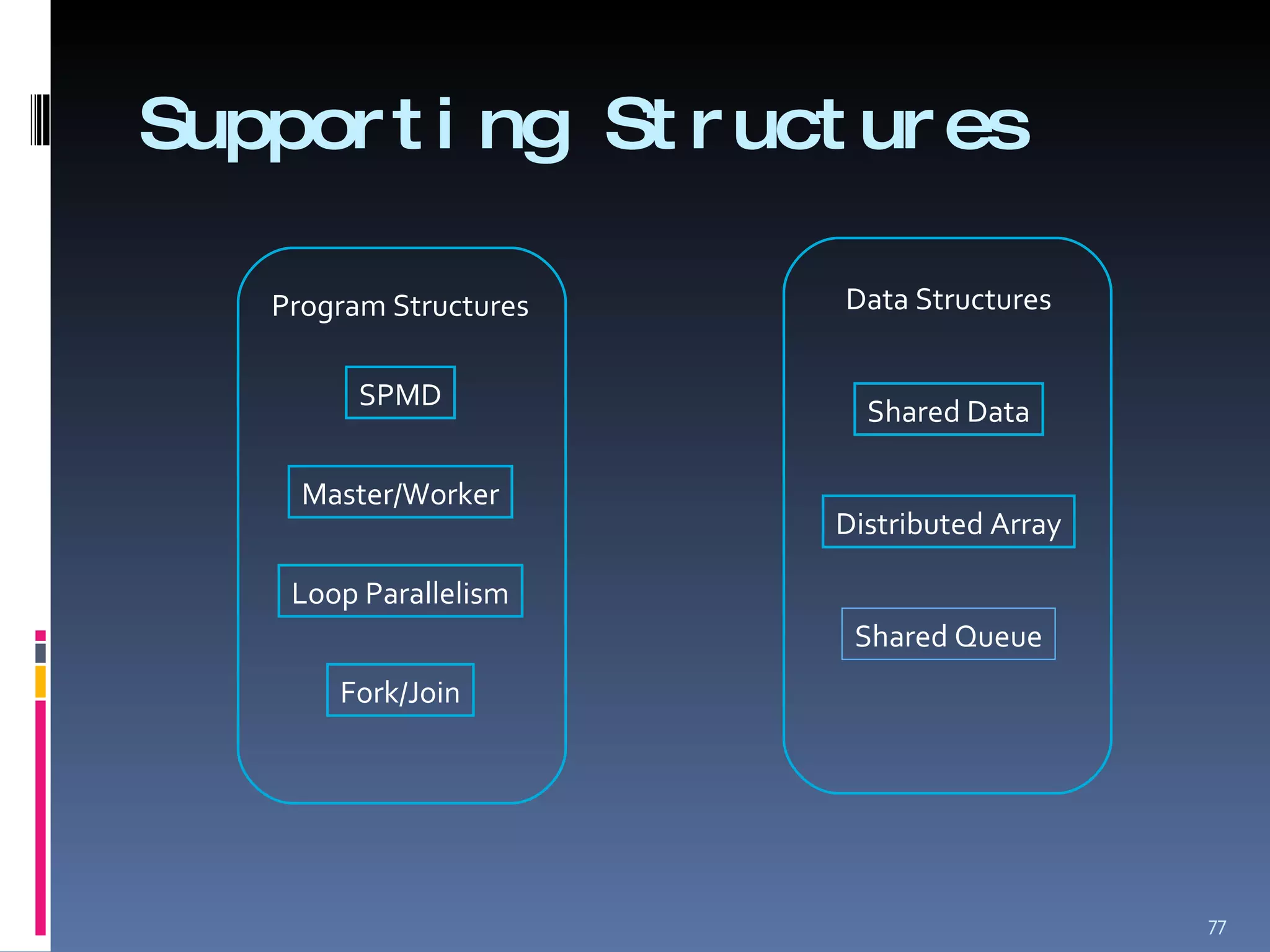 Supporting Structures

Program Structures

SPMD

Master/Worker

Loop Parallelism

Fork/Join

Data Structures

Shared Data

Distributed Array

Shared Queue

77